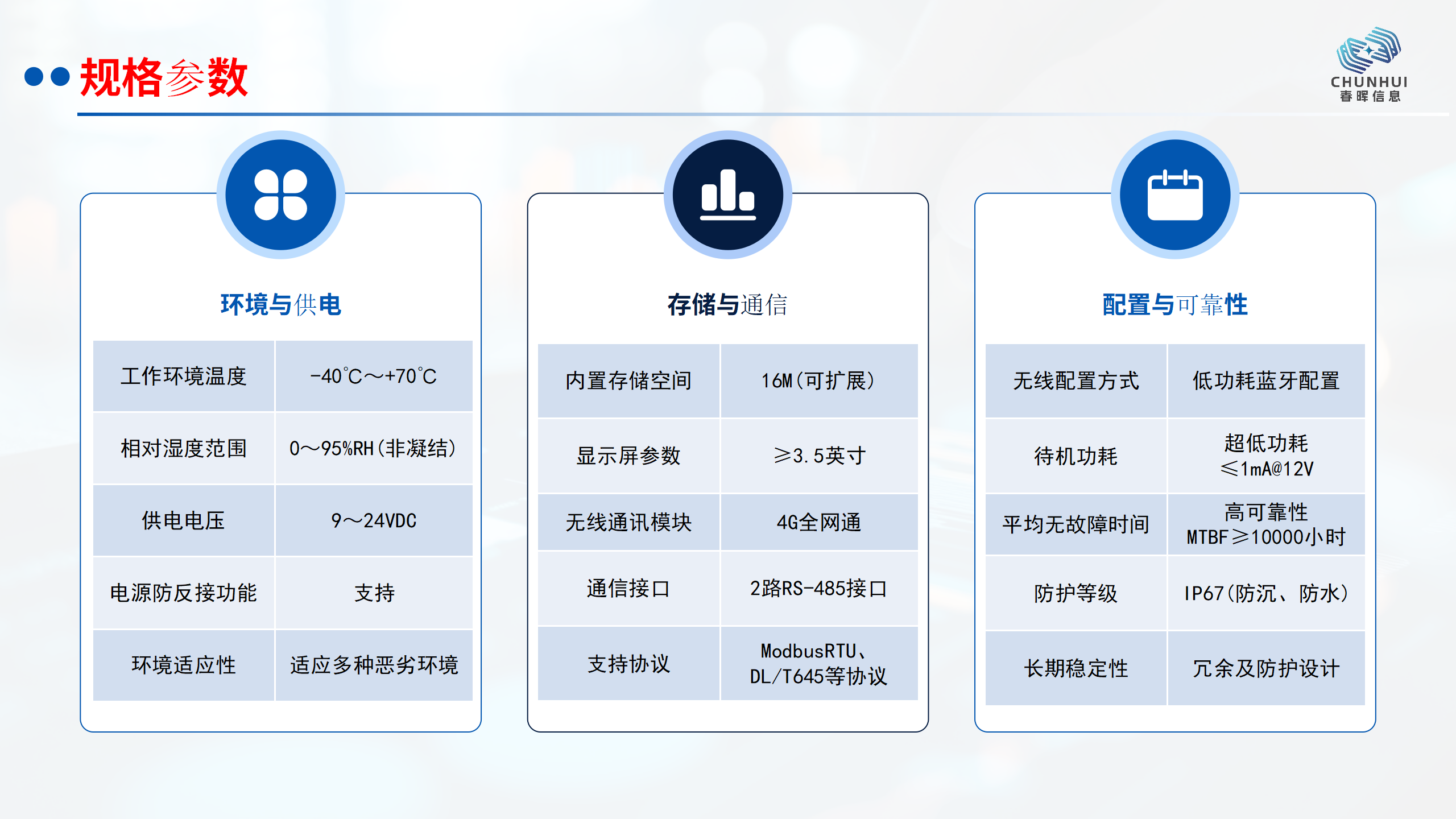 规格参数

CHUNHUI
春晖信息

环境与供电

| 工作环境温度 | -40℃～+70℃ |
|---|---|
| 相对湿度范围 | 0～95%RH(非凝结) |
| 供电电压 | 9～24VDC |
| 电源防反接功能 | 支持 |
| 环境适应性 | 适应多种恶劣环境 |

存储与通信

| 内置存储空间 | 16M(可扩展) |
|---|---|
| 显示屏参数 | ≥3.5英寸 |
| 无线通讯模块 | 4G全网通 |
| 通信接口 | 2路RS-485接口 |
| 支持协议 | ModbusRTU、DL/T645等协议 |

配置与可靠性

| 无线配置方式 | 低功耗蓝牙配置 |
|---|---|
| 待机功耗 | 超低功耗 ≤1mA@12V |
| 平均无故障时间 | 高可靠性 MTBF≥10000小时 |
| 防护等级 | IP67(防沉、防水) |
| 长期稳定性 | 冗余及防护设计 |